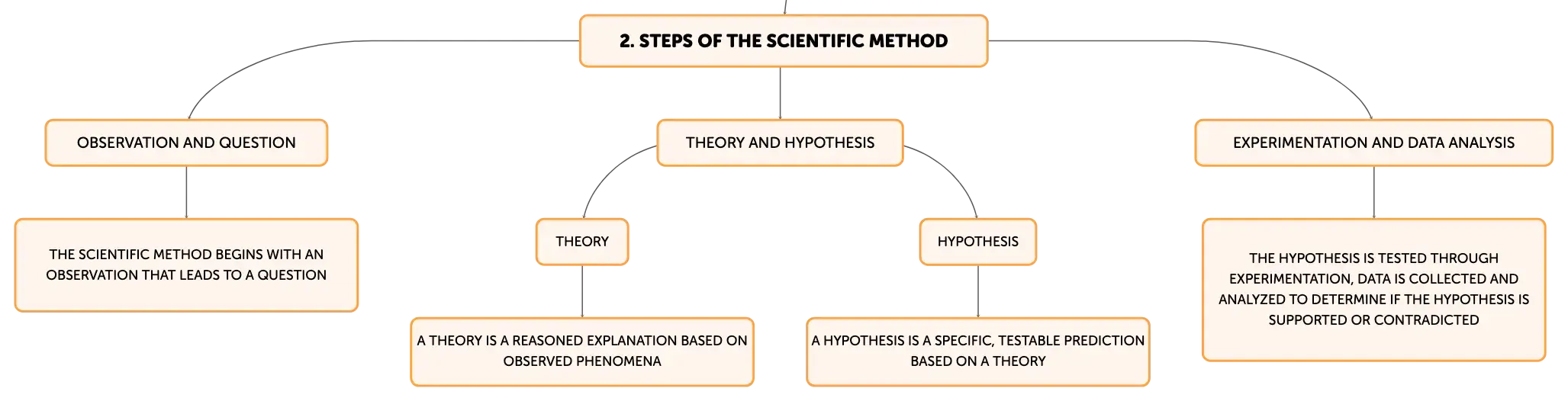 2. STEPS OF THE SCIENTIFIC METHOD

OBSERVATION AND QUESTION

THE SCIENTIFIC METHOD BEGINS WITH AN OBSERVATION THAT LEADS TO A QUESTION

THEORY AND HYPOTHESIS

THEORY

A THEORY IS A REASONED EXPLANATION BASED ON OBSERVED PHENOMENA

HYPOTHESIS

A HYPOTHESIS IS A SPECIFIC, TESTABLE PREDICTION BASED ON A THEORY

EXPERIMENTATION AND DATA ANALYSIS

THE HYPOTHESIS IS TESTED THROUGH EXPERIMENTATION, DATA IS COLLECTED AND ANALYZED TO DETERMINE IF THE HYPOTHESIS IS SUPPORTED OR CONTRADICTED